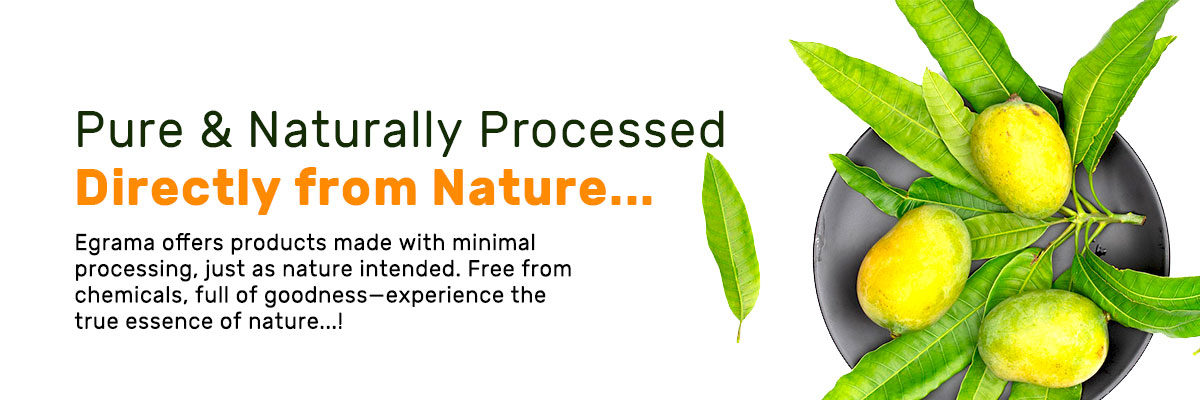 Pure & Naturally Processed
Directly from Nature...

Egrama offers products made with minimal processing, just as nature intended. Free from chemicals, full of goodness—experience the true essence of nature...!